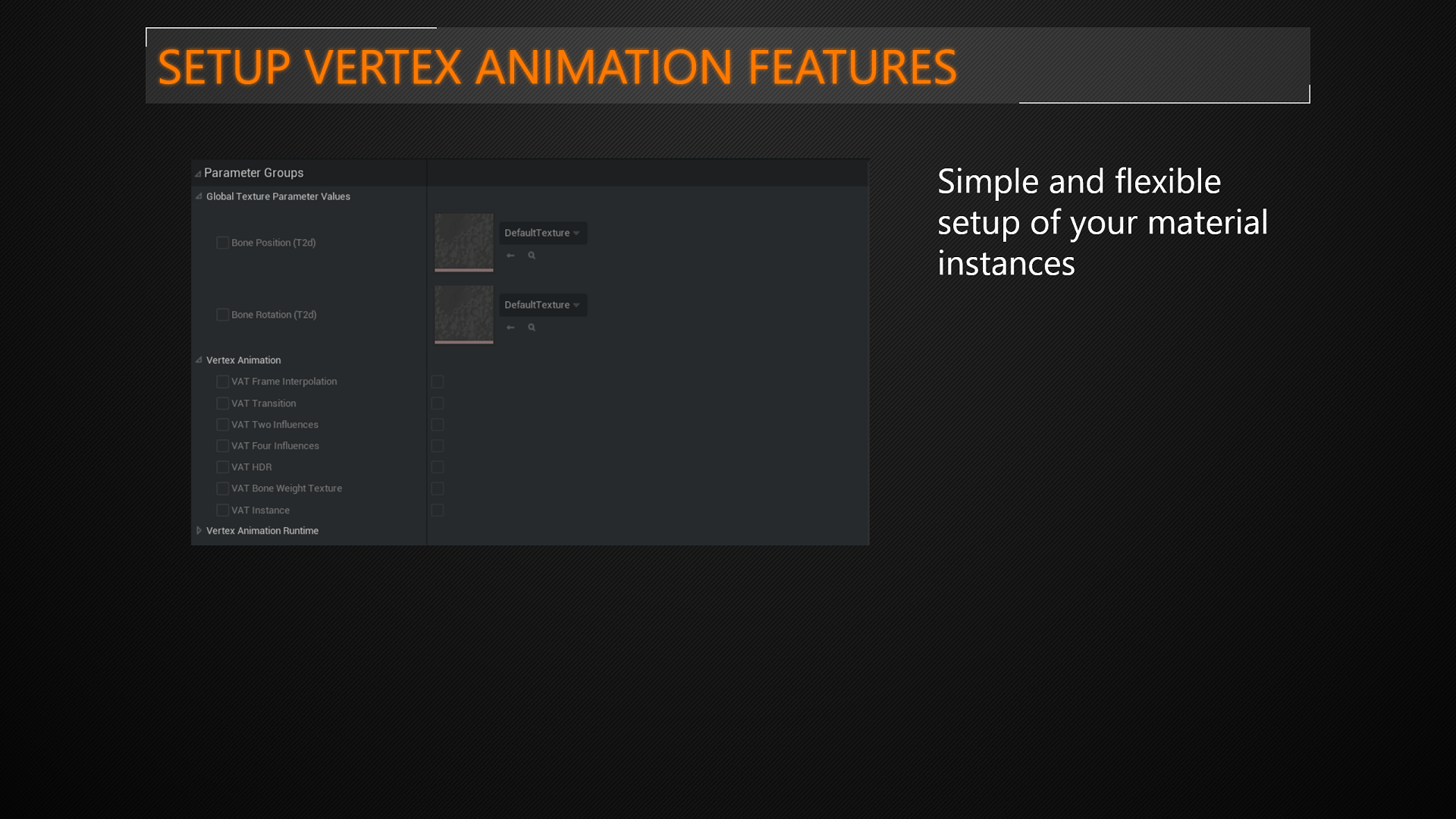 SETUP VERTEX ANIMATION FEATURES

Parameter Groups

Global Texture Parameter Values

Bone Position (T2d)

DefaultTexture

Bone Rotation (T2d)

DefaultTexture

Vertex Animation

VAT Frame Interpolation

VAT Transition

VAT Two Influences

VAT Four Influences

VAT HDR

VAT Bone Weight Texture

VAT Instance

Vertex Animation Runtime

Simple and flexible setup of your material instances